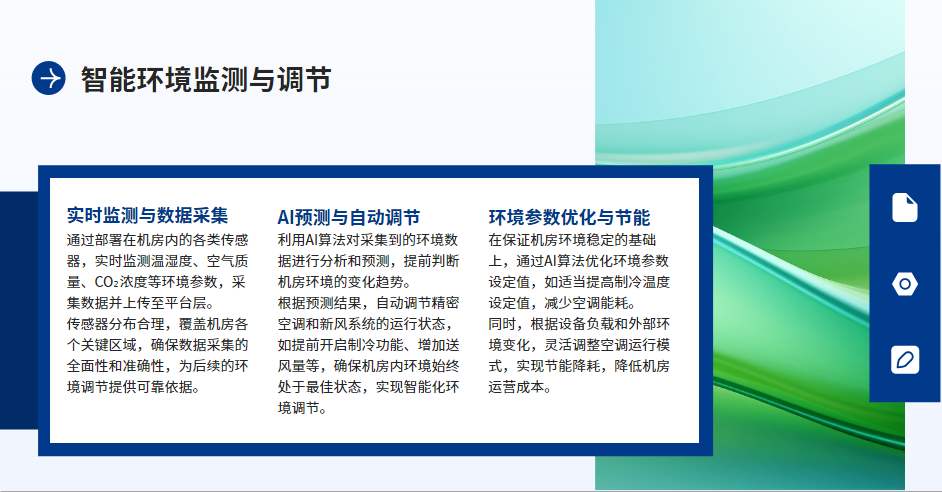 智能环境监测与调节

实时监测与数据采集

通过部署在机房内的各类传感器，实时监测温湿度、空气质量、$CO_2$浓度等环境参数，采集数据并上传至平台层。

传感器分布合理，覆盖机房各个关键区域，确保数据采集的全面性和准确性，为后续的环境调节提供可靠依据。

AI预测与自动调节

利用AI算法对采集到的环境数据进行分析和预测，提前判断机房环境的变化趋势。

根据预测结果，自动调节精密空调和新风系统的运行状态，如提前开启制冷功能、增加送风量等，确保机房内环境始终处于最佳状态，实现智能化环境调节。

环境参数优化与节能

在保证机房环境稳定的基础上，通过AI算法优化环境参数设定值，如适当提高制冷温度设定值，减少空调能耗。

同时，根据设备负载和外部环境变化，灵活调整空调运行模式，实现节能降耗，降低机房运营成本。